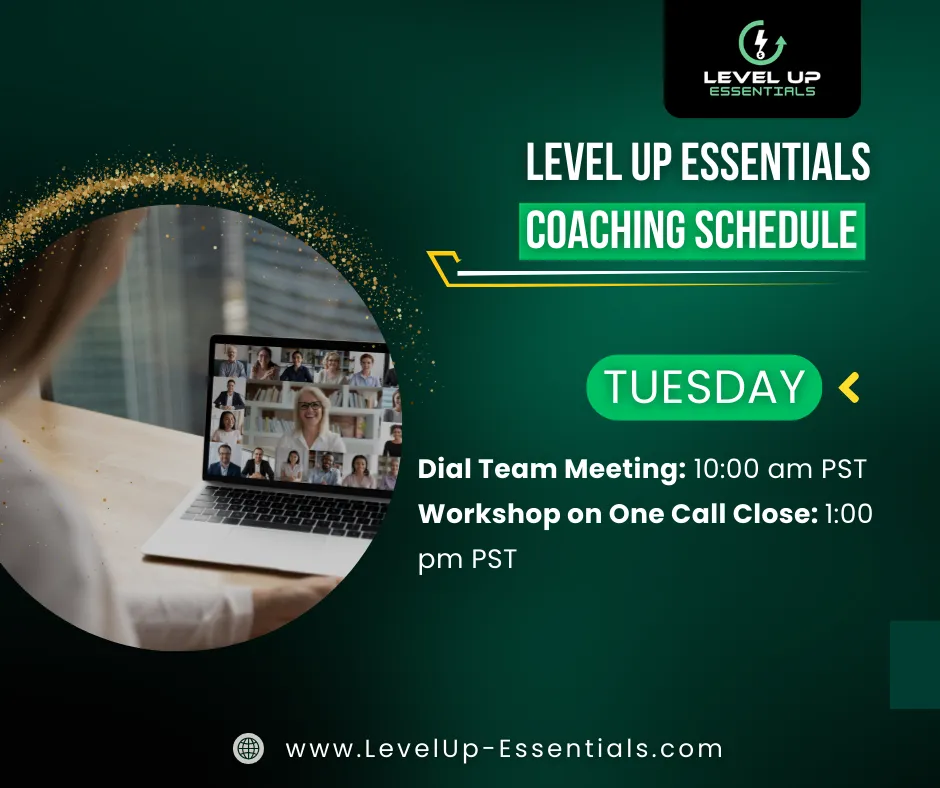 LEVEL UP
ESSENTIALS

LEVEL UP ESSENTIALS
COACHING SCHEDULE

TUESDAY

Dial Team Meeting: 10:00 am PST
Workshop on One Call Close: 1:00 pm PST

www.LevelUp-Essentials.com